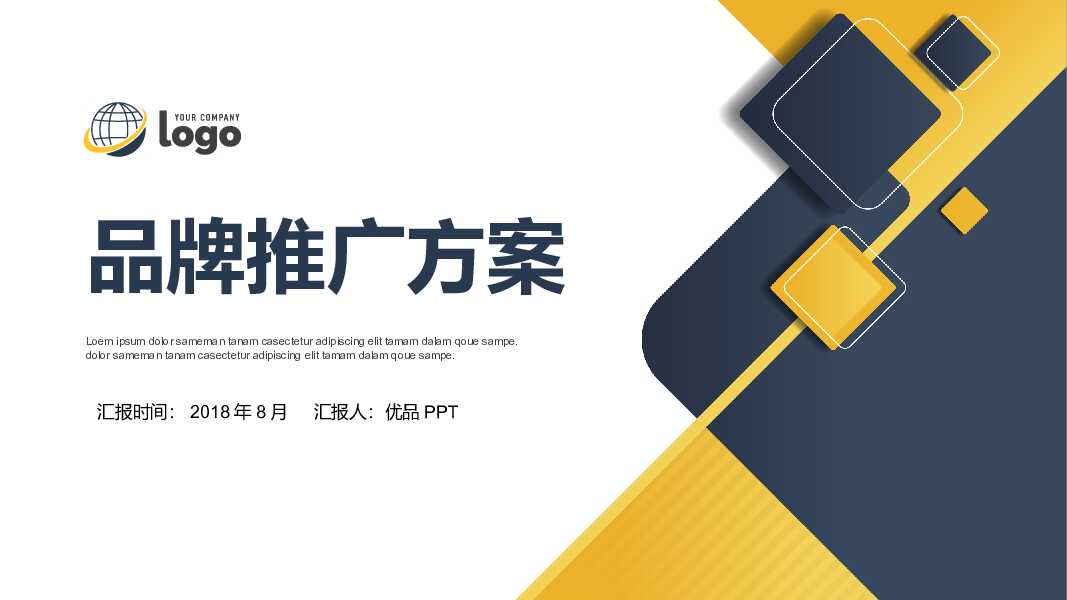 YOUR COMPANY
logo

品牌推广方案

Loem ipsum dolor sameman tanam casectetur adipiscing elit tamam dalam qoue sampe. dolor sameman tanam casectetur adipiscing elit tamam dalam qoue sampe.

汇报时间：2018 年 8 月　汇报人：优品 PPT